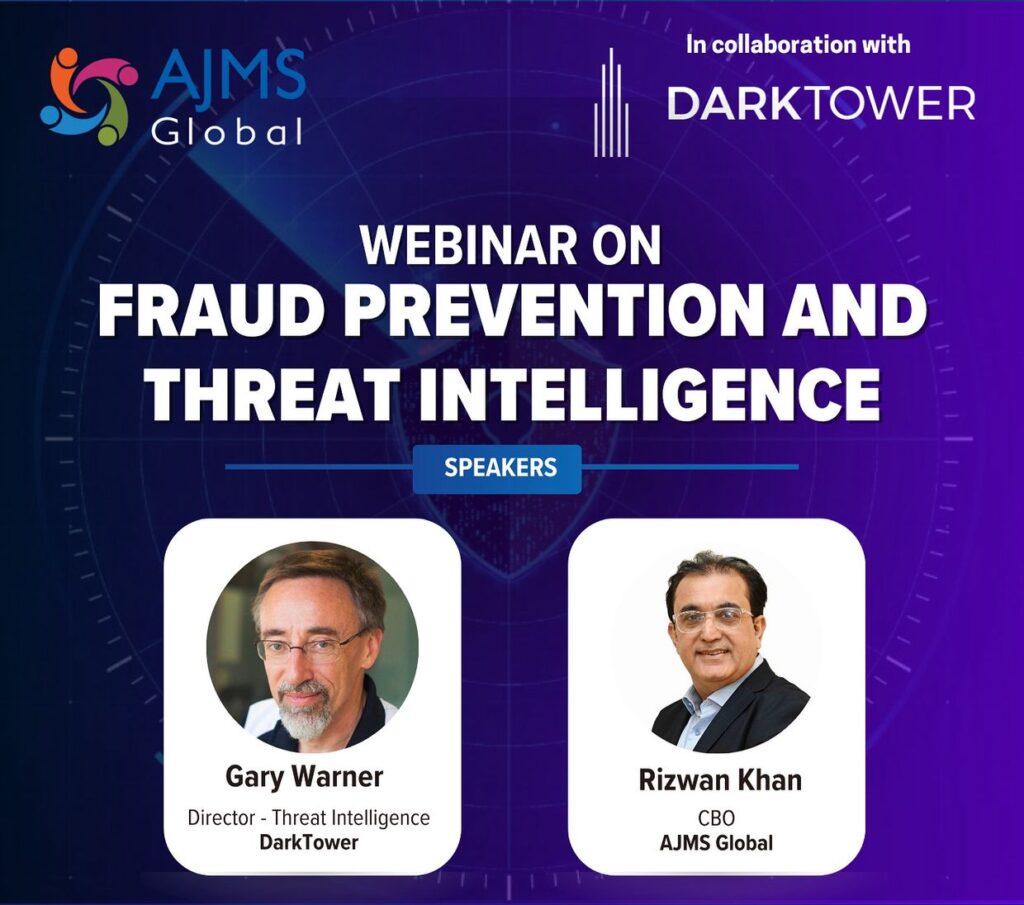 AJMS Global

In collaboration with

DARKTOWER

WEBINAR ON
FRAUD PREVENTION AND THREAT INTELLIGENCE

SPEAKERS

Gary Warner
Director - Threat Intelligence
DarkTower

Rizwan Khan
CBO
AJMS Global